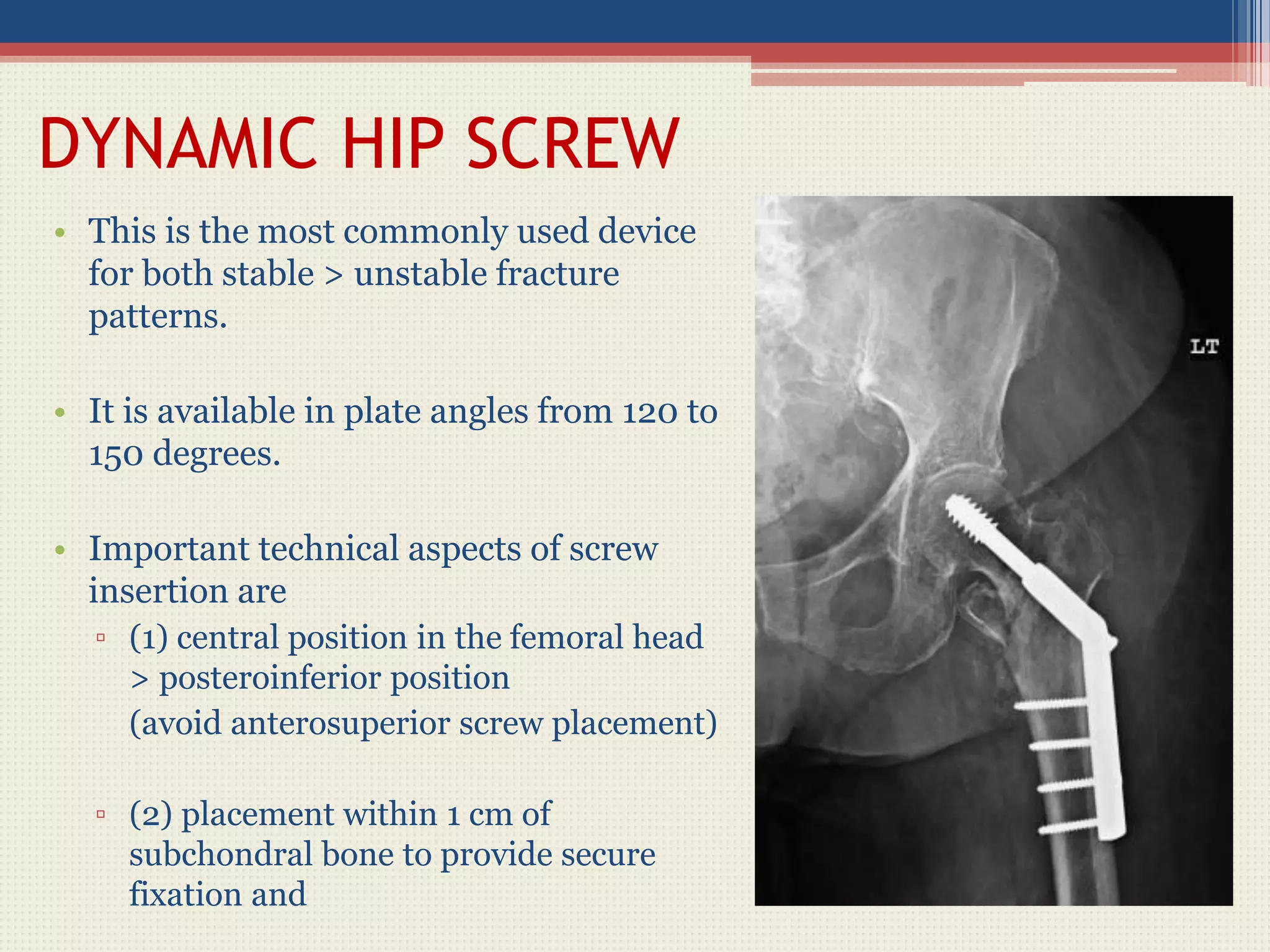 DYNAMIC HIP SCREW

• This is the most commonly used device for both stable > unstable fracture patterns.

• It is available in plate angles from 120 to 150 degrees.

• Important technical aspects of screw insertion are
▫ (1) central position in the femoral head > posteroinferior position
(avoid anterosuperior screw placement)

▫ (2) placement within 1 cm of subchondral bone to provide secure fixation and

LT